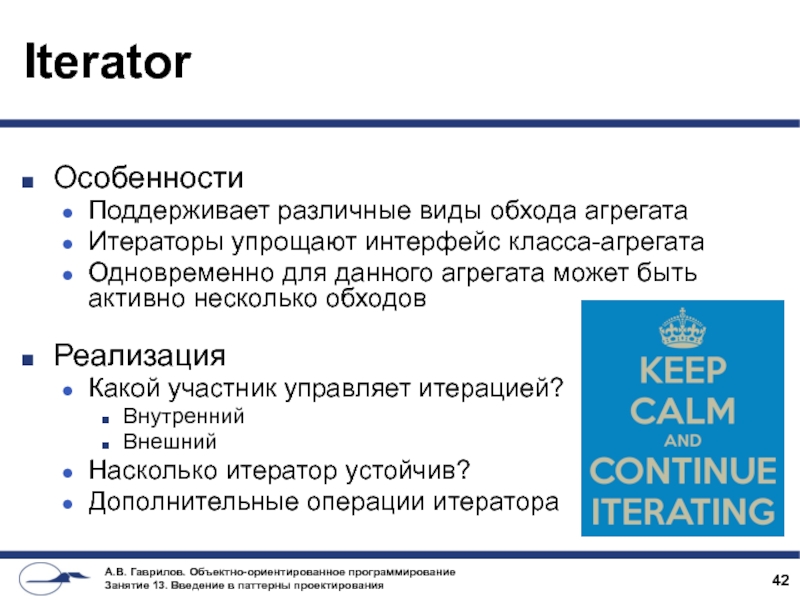 Iterator

Особенности
Поддерживает различные виды обхода агрегата
Итераторы упрощают интерфейс класса-агрегата
Одновременно для данного агрегата может быть активно несколько обходов

Реализация
Какой участник управляет итерацией?
Внутренний
Внешний
Насколько итератор устойчив?
Дополнительные операции итератора

KEEP CALM AND CONTINUE ITERATING

А.В. Гаврилов. Объектно-ориентированное программирование
Занятие 13. Введение в паттерны проектирования

42